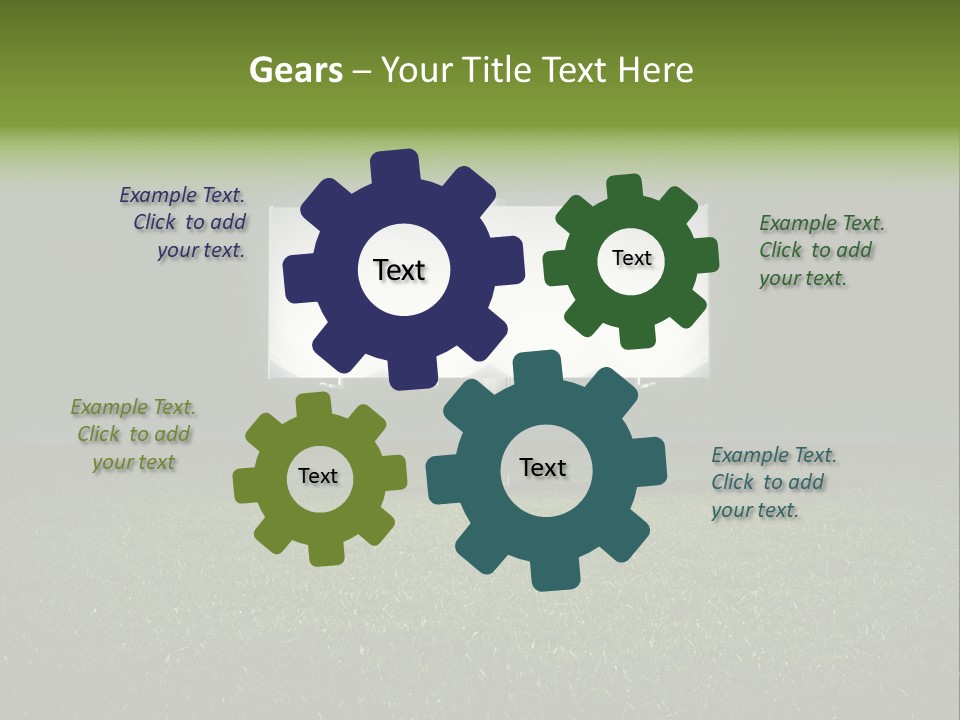 Gears – Your Title Text Here

Example Text. Click to add your text.

Text

Text

Example Text. Click to add your text.

Example Text. Click to add your text

Text

Text

Example Text. Click to add your text.